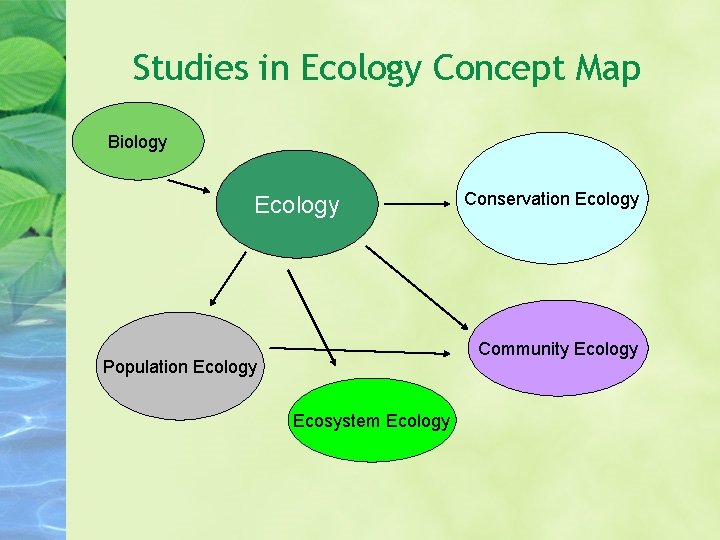 Studies in Ecology Concept Map

Biology

Ecology

Conservation Ecology

Population Ecology

Community Ecology

Ecosystem Ecology